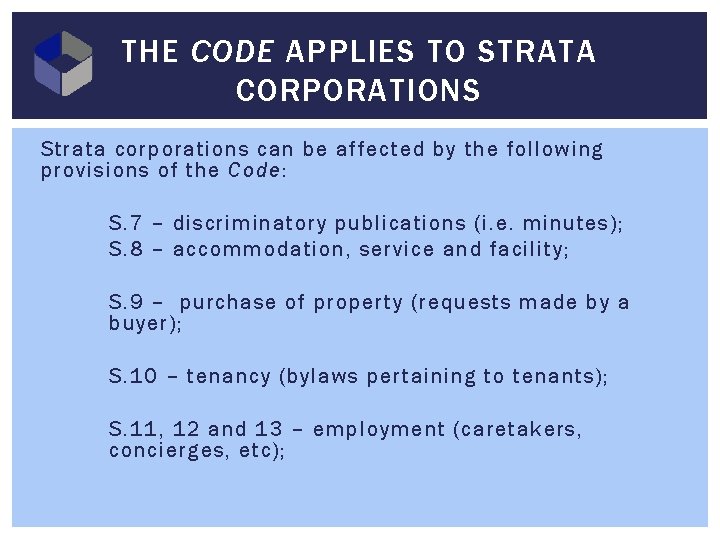 THE CODE APPLIES TO STRATA CORPORATIONS

Strata corporations can be affected by the following provisions of the Code:

S.7 – discriminatory publications (i.e. minutes);
S.8 – accommodation, service and facility;

S.9 – purchase of property (requests made by a buyer);

S.10 – tenancy (bylaws pertaining to tenants);

S.11, 12 and 13 – employment (caretakers, concierges, etc);